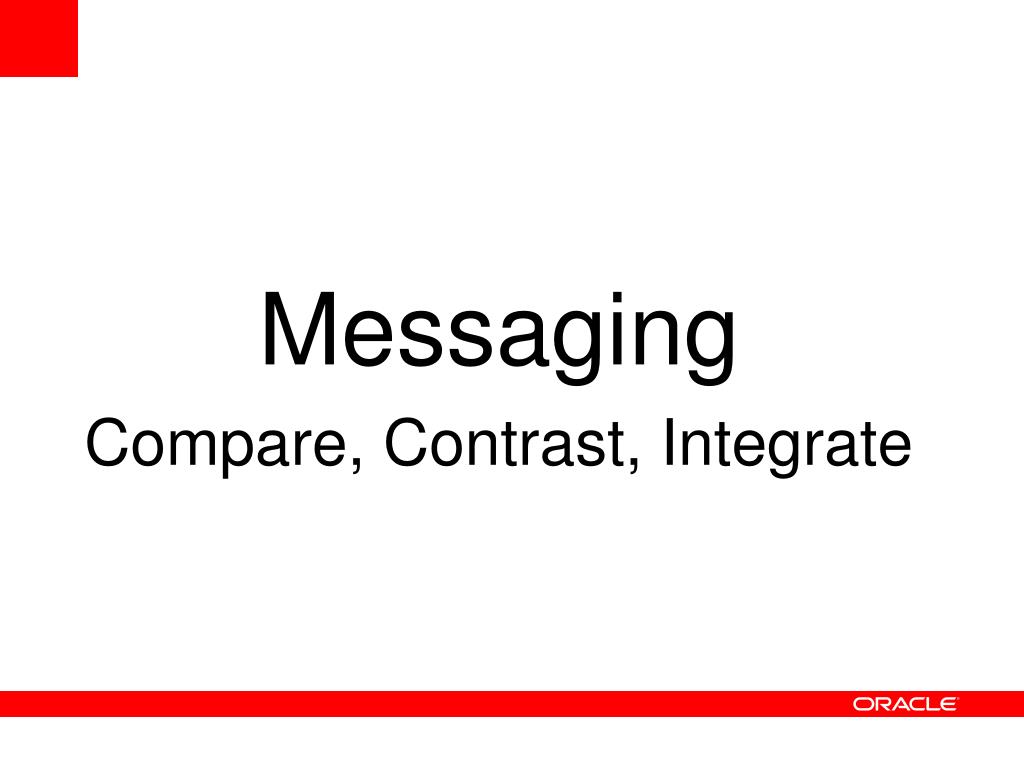 Messaging

Compare, Contrast, Integrate

ORACLE